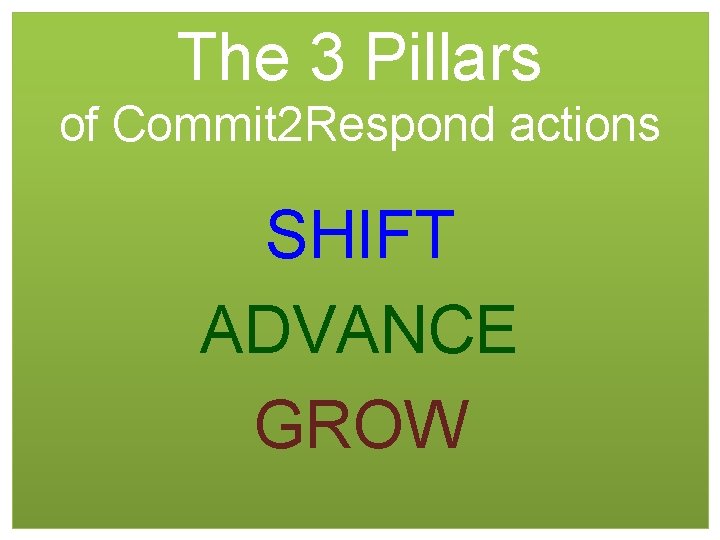 The 3 Pillars
of Commit2Respond actions

SHIFT

ADVANCE

GROW